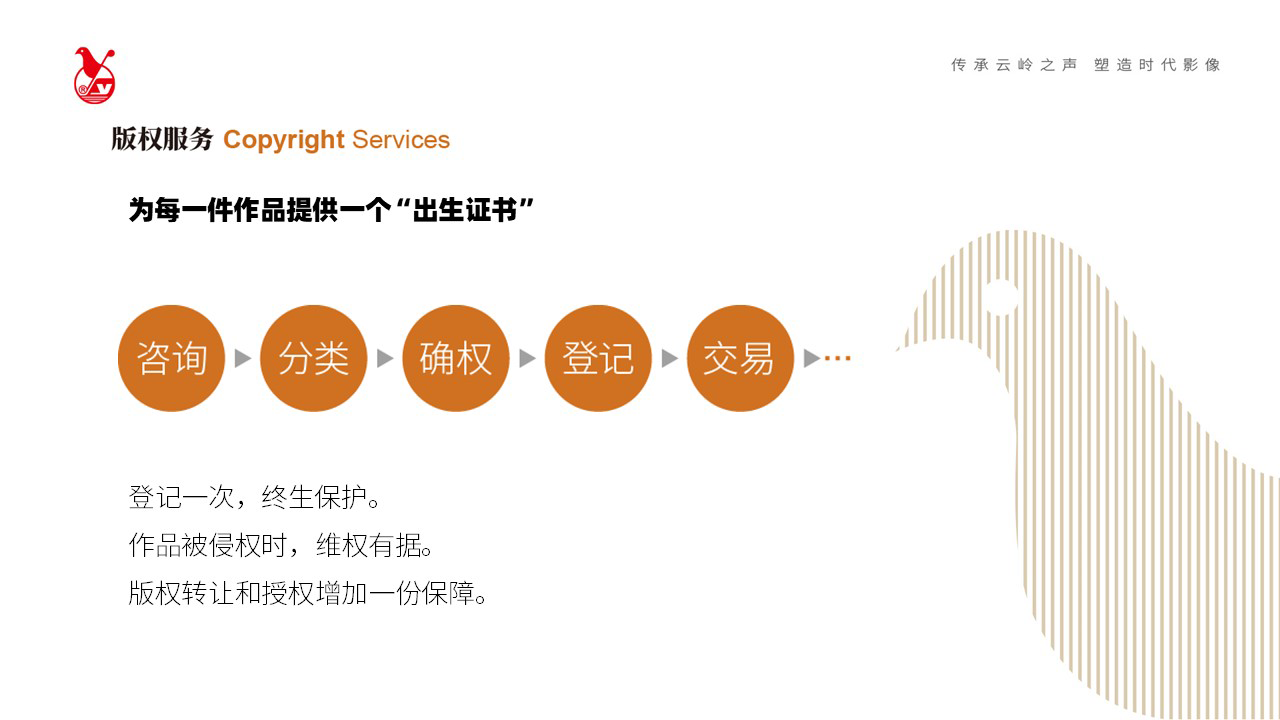 传承云岭之声 塑造时代影像

版权服务 Copyright Services

为每一件作品提供一个“出生证书”

咨询 ▶ 分类 ▶ 确权 ▶ 登记 ▶ 交易 ▶…

登记一次，终生保护。
作品被侵权时，维权有据。
版权转让和授权增加一份保障。